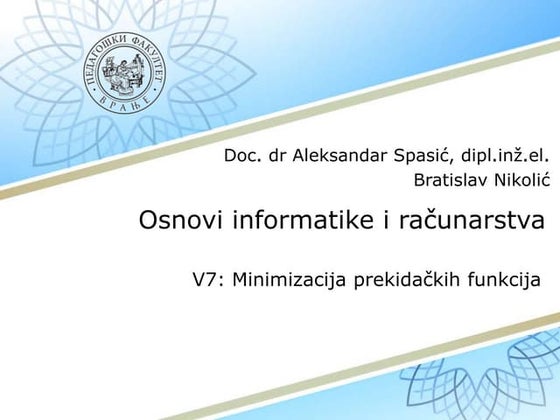 ПЕДАГОШКИ ФАКУЛТЕТ
ВРАЊЕ

Doc. dr Aleksandar Spasić, dipl.inž.el.
Bratislav Nikolić

Osnovi informatike i računarstva

V7: Minimizacija prekidačkih funkcija